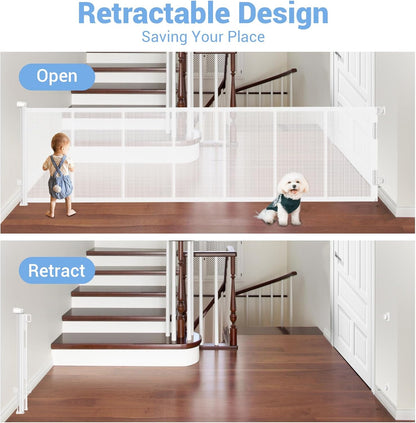 Retractable Design
Saving Your Place

Open

Retract